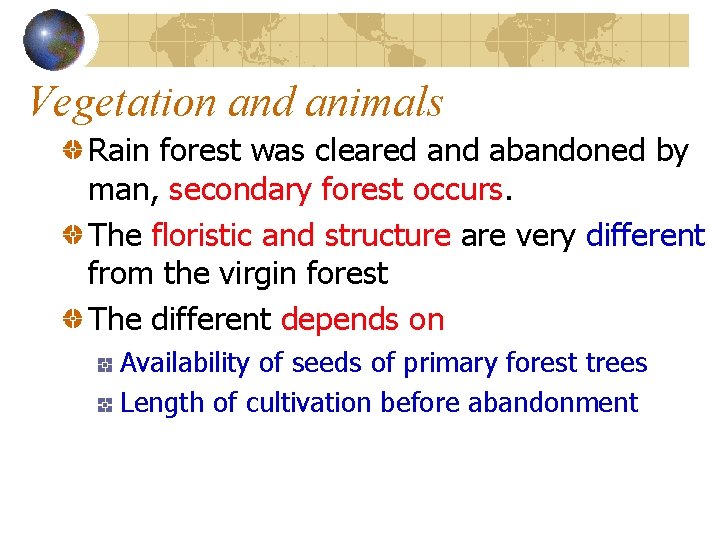 Vegetation and animals

Rain forest was cleared and abandoned by man, secondary forest occurs.

The floristic and structure are very different from the virgin forest

The different depends on

Availability of seeds of primary forest trees

Length of cultivation before abandonment